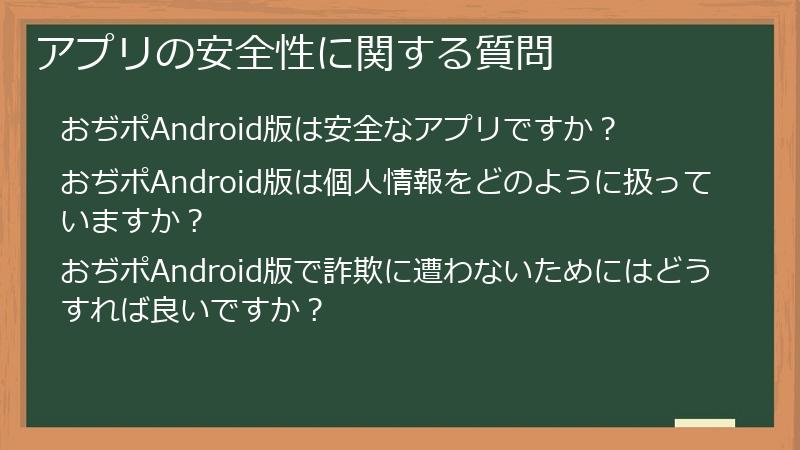 アプリの安全性に関する質問

おぢポAndroid版は安全なアプリですか？

おぢポAndroid版は個人情報をどのように扱っていますか？

おぢポAndroid版で詐欺に遭わないためにはどうすれば良いですか？